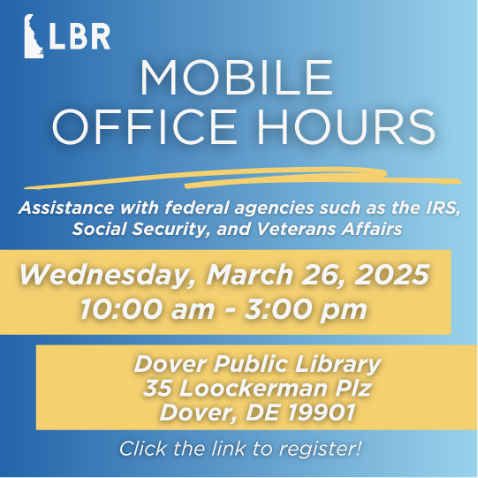 LBR

MOBILE OFFICE HOURS

Assistance with federal agencies such as the IRS, Social Security, and Veterans Affairs

Wednesday, March 26, 2025
10:00 am - 3:00 pm

Dover Public Library
35 Loockerman Plz
Dover, DE 19901

Click the link to register!